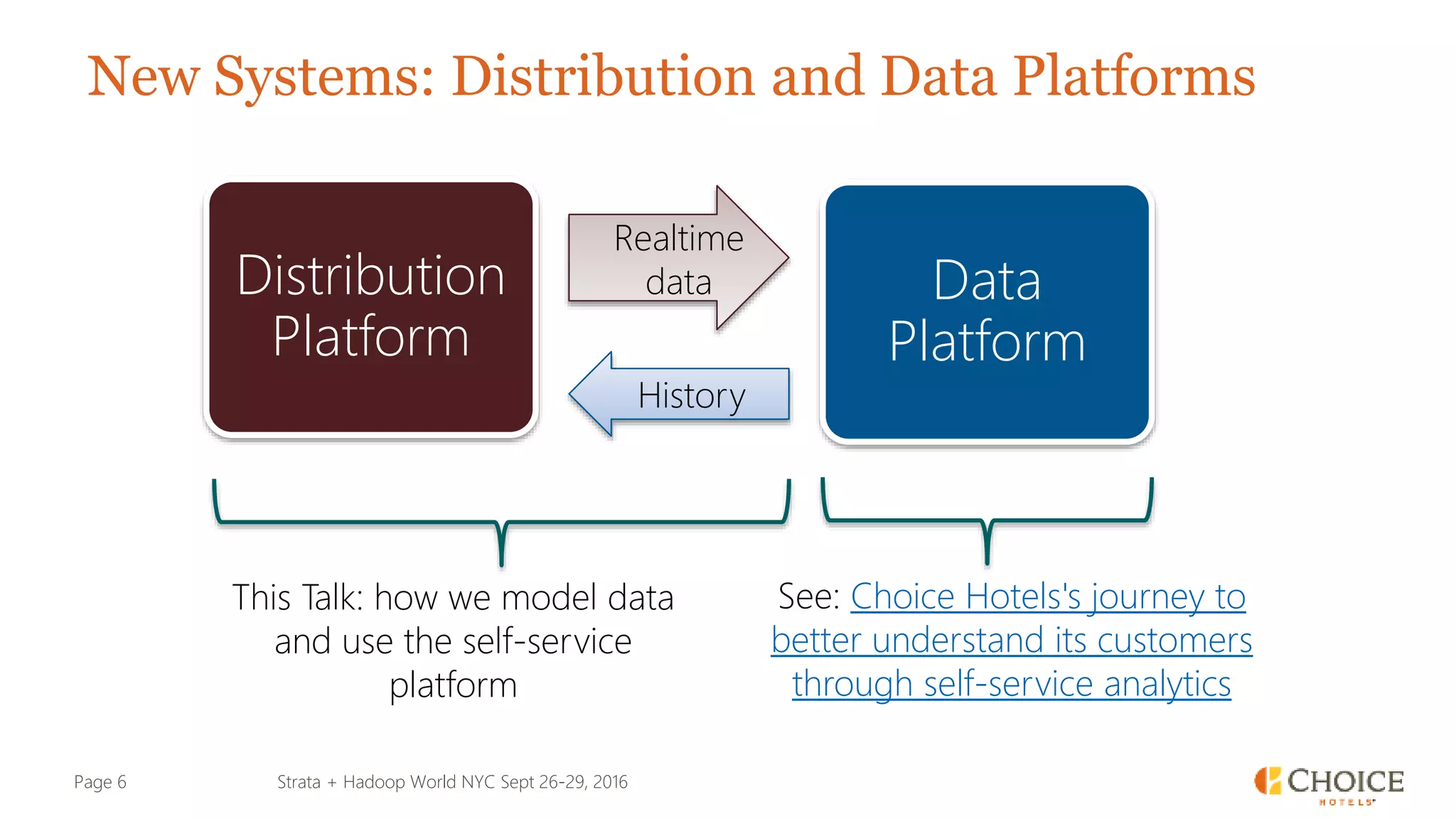 New Systems: Distribution and Data Platforms

Distribution Platform

Realtime data

History

Data Platform

This Talk: how we model data and use the self-service platform

See: Choice Hotels's journey to better understand its customers through self-service analytics

Page 6

Strata + Hadoop World NYC Sept 26-29, 2016

CHOICE HOTELS